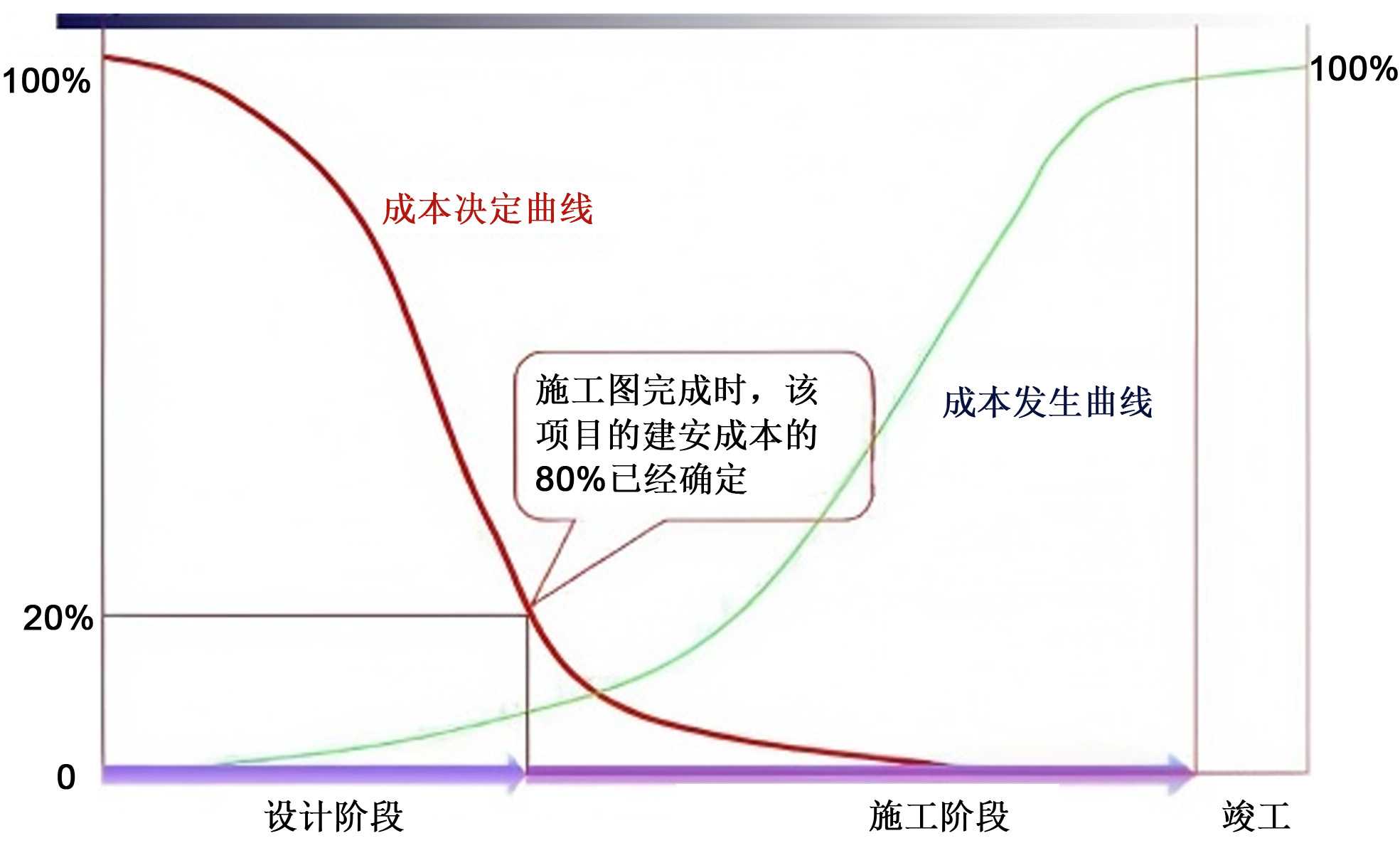 100%

100%

成本决定曲线

施工图完成时，该项目的建安成本的80%已经确定

成本发生曲线

20%

0

设计阶段

施工阶段

竣工